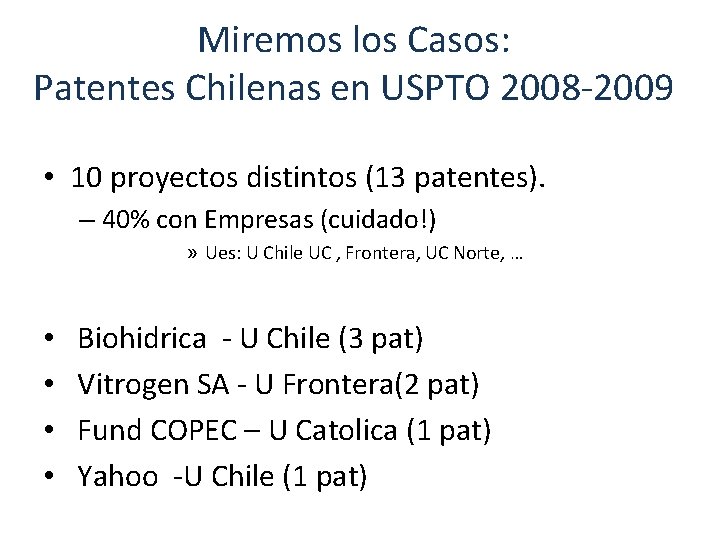 Miremos los Casos:
Patentes Chilenas en USPTO 2008-2009

• 10 proyectos distintos (13 patentes).
– 40% con Empresas (cuidado!)
» Ues: U Chile UC , Frontera, UC Norte, …

• Biohidrica - U Chile (3 pat)
• Vitrogen SA - U Frontera(2 pat)
• Fund COPEC – U Catolica (1 pat)
• Yahoo -U Chile (1 pat)